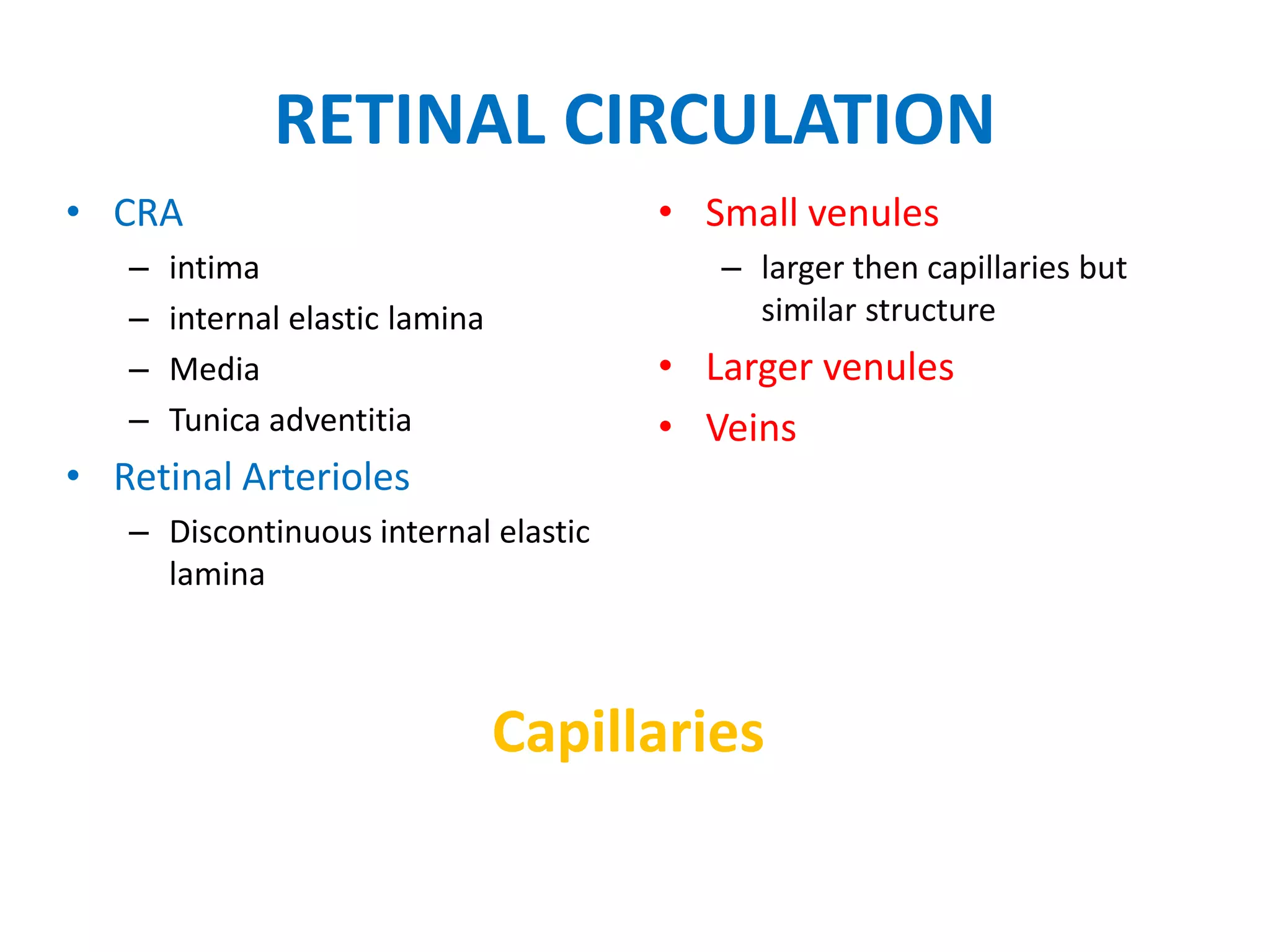 RETINAL CIRCULATION

• CRA
– intima
– internal elastic lamina
– Media
– Tunica adventitia
• Retinal Arterioles
– Discontinuous internal elastic lamina

• Small venules
– larger then capillaries but similar structure
• Larger venules
• Veins

Capillaries